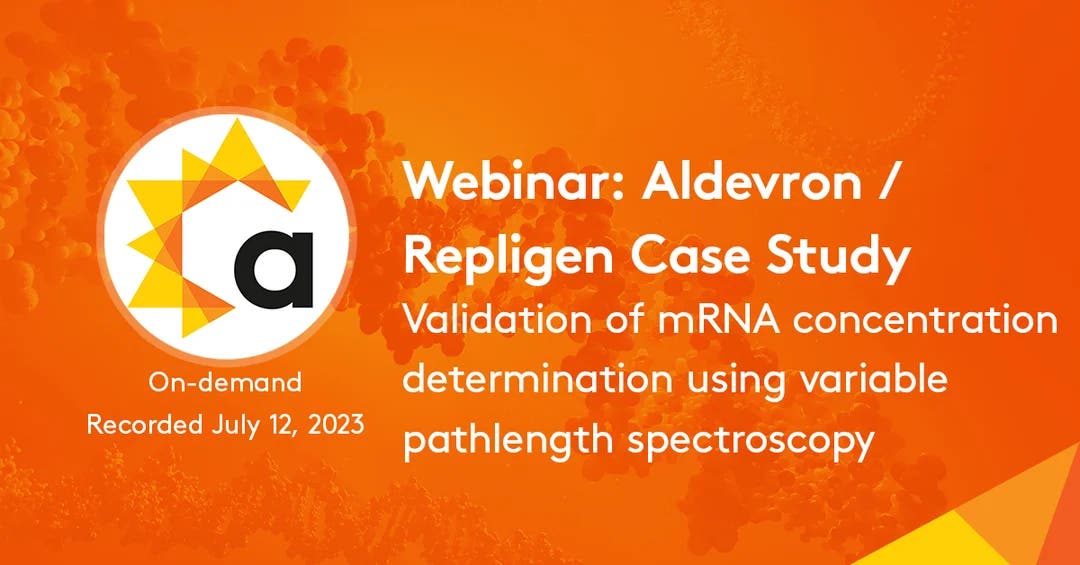 a

On-demand
Recorded July 12, 2023

Webinar: Aldevron / Repligen Case Study

Validation of mRNA concentration determination using variable pathlength spectroscopy